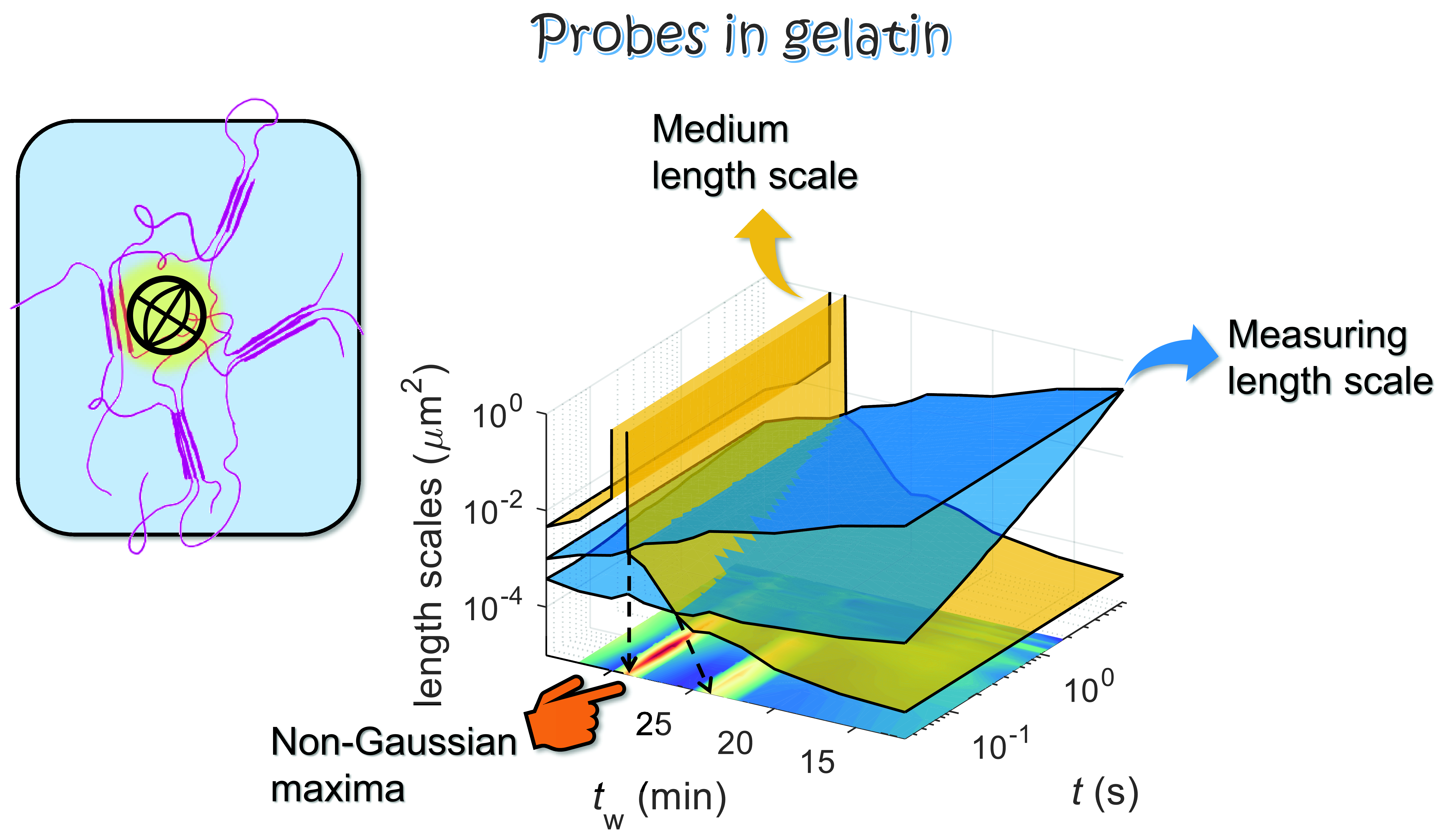 Probes in gelatin

Medium length scale

Measuring length scale

length scales ($\mu m^2$)

$10^0$

$10^{-2}$

$10^{-4}$

Non-Gaussian maxima

25

20

15

$t_w$ (min)

$10^0$

$10^{-1}$

$t$ (s)